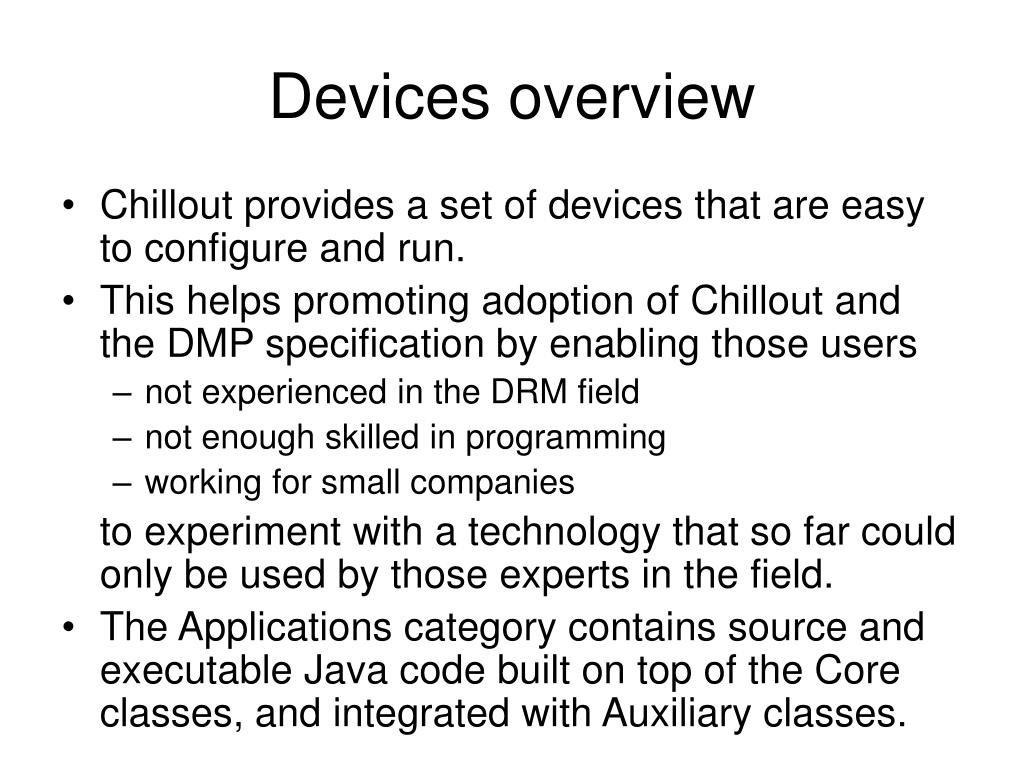 Devices overview

• Chillout provides a set of devices that are easy to configure and run.
• This helps promoting adoption of Chillout and the DMP specification by enabling those users
– not experienced in the DRM field
– not enough skilled in programming
– working for small companies

to experiment with a technology that so far could only be used by those experts in the field.
• The Applications category contains source and executable Java code built on top of the Core classes, and integrated with Auxiliary classes.